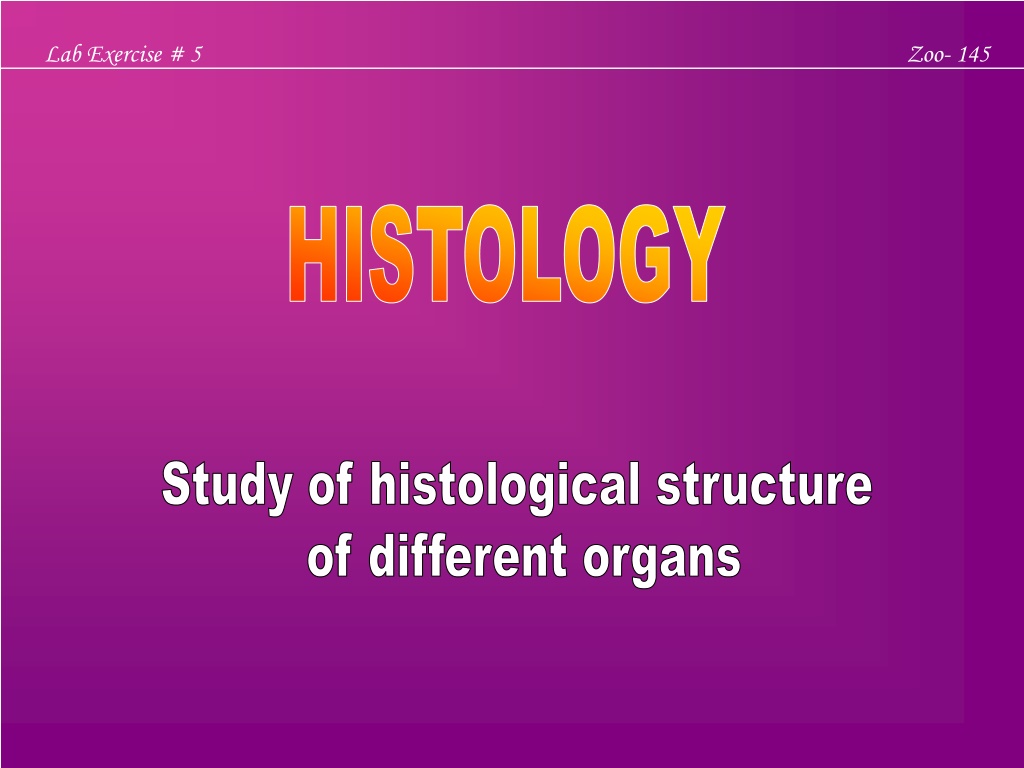 Lab Exercise # 5

Zoo- 145

HISTOLOGY

Study of histological structure of different organs